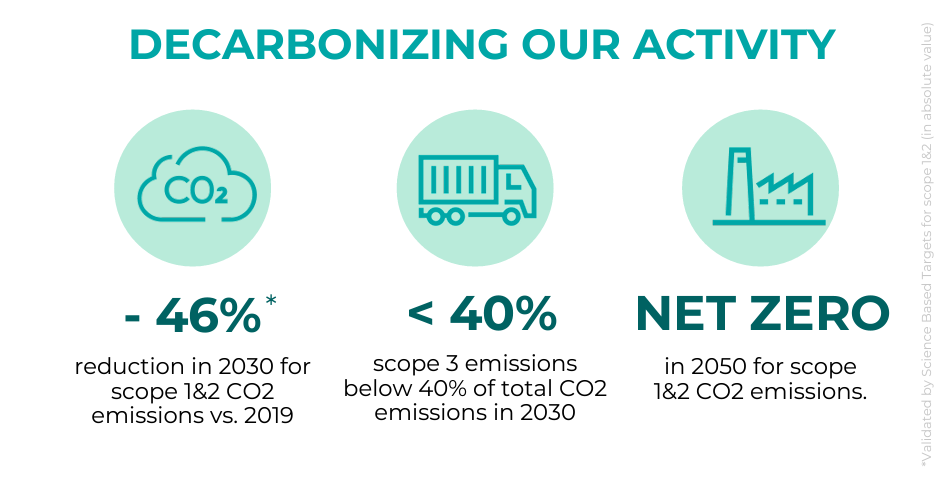 DECARBONIZING OUR ACTIVITY

$CO_2$

- 46%*

reduction in 2030 for scope 1&2 CO2 emissions vs. 2019

< 40%

scope 3 emissions below 40% of total CO2 emissions in 2030

NET ZERO

in 2050 for scope 1&2 CO2 emissions.

*Validated by Science Based Targets for scope 1&2 (in absolute value)